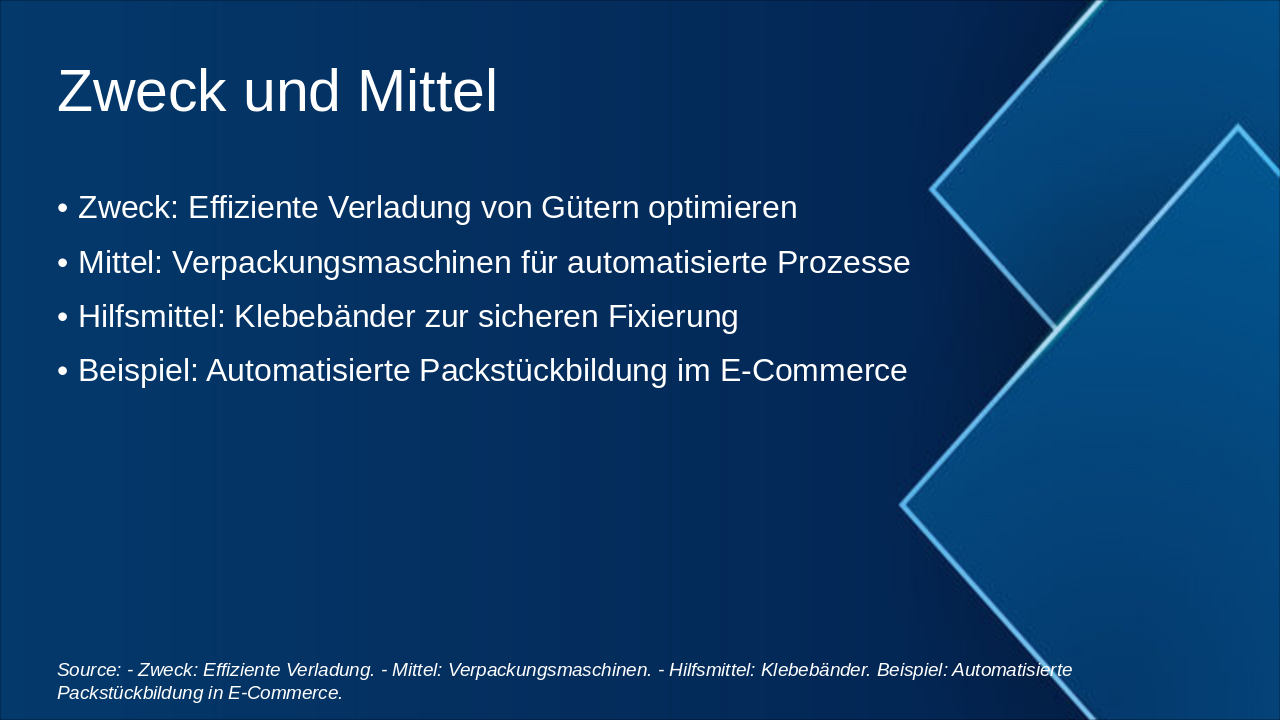 Zweck und Mittel

• Zweck: Effiziente Verladung von Gütern optimieren
• Mittel: Verpackungsmaschinen für automatisierte Prozesse
• Hilfsmittel: Klebebänder zur sicheren Fixierung
• Beispiel: Automatisierte Packstückbildung im E-Commerce

Source: - Zweck: Effiziente Verladung. - Mittel: Verpackungsmaschinen. - Hilfsmittel: Klebebänder. Beispiel: Automatisierte Packstückbildung in E-Commerce.